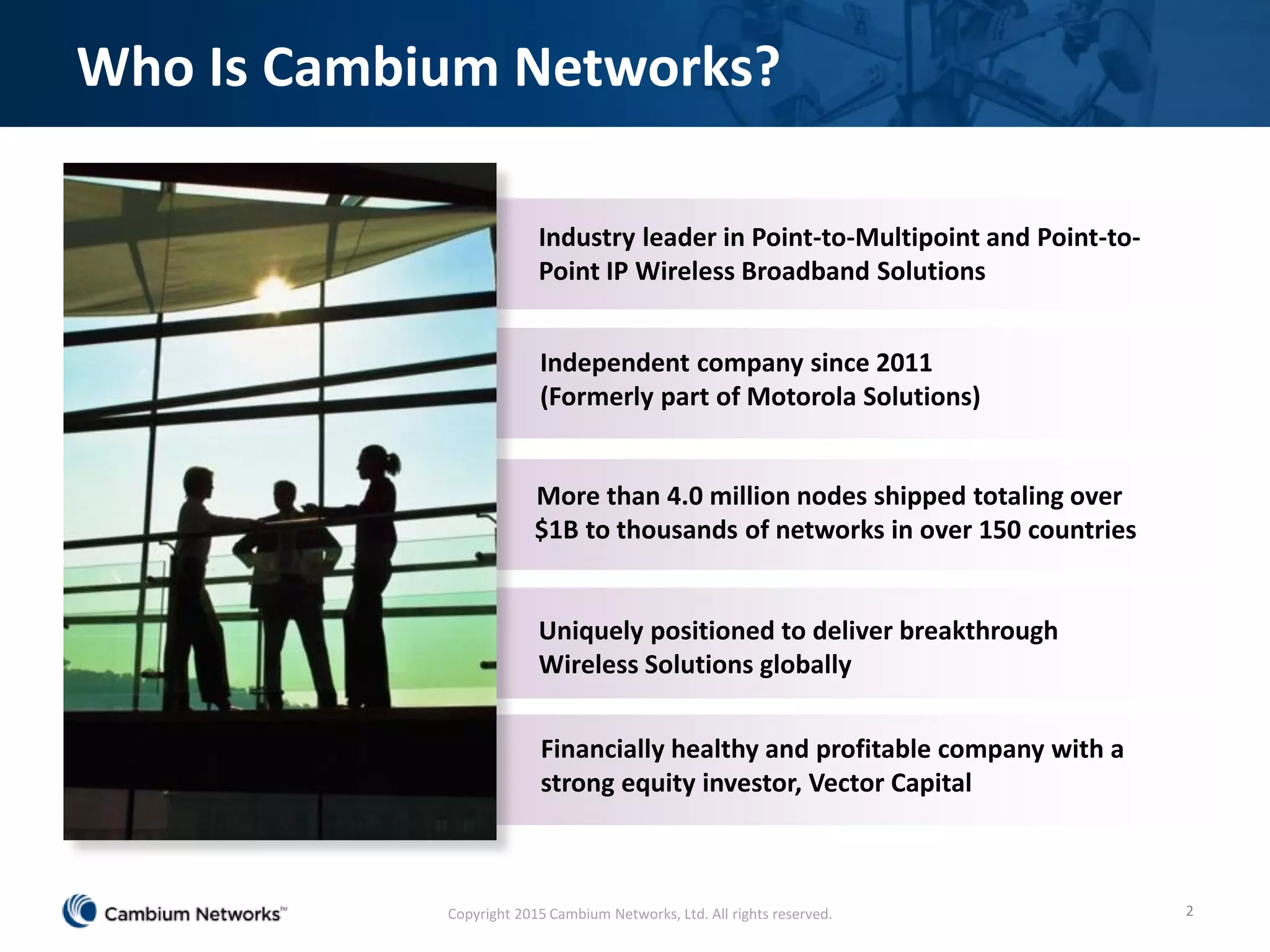 Who Is Cambium Networks?

Industry leader in Point-to-Multipoint and Point-to-Point IP Wireless Broadband Solutions

Independent company since 2011
(Formerly part of Motorola Solutions)

More than 4.0 million nodes shipped totaling over \$1B to thousands of networks in over 150 countries

Uniquely positioned to deliver breakthrough Wireless Solutions globally

Financially healthy and profitable company with a strong equity investor, Vector Capital

Cambium Networks™

Copyright 2015 Cambium Networks, Ltd. All rights reserved.

2